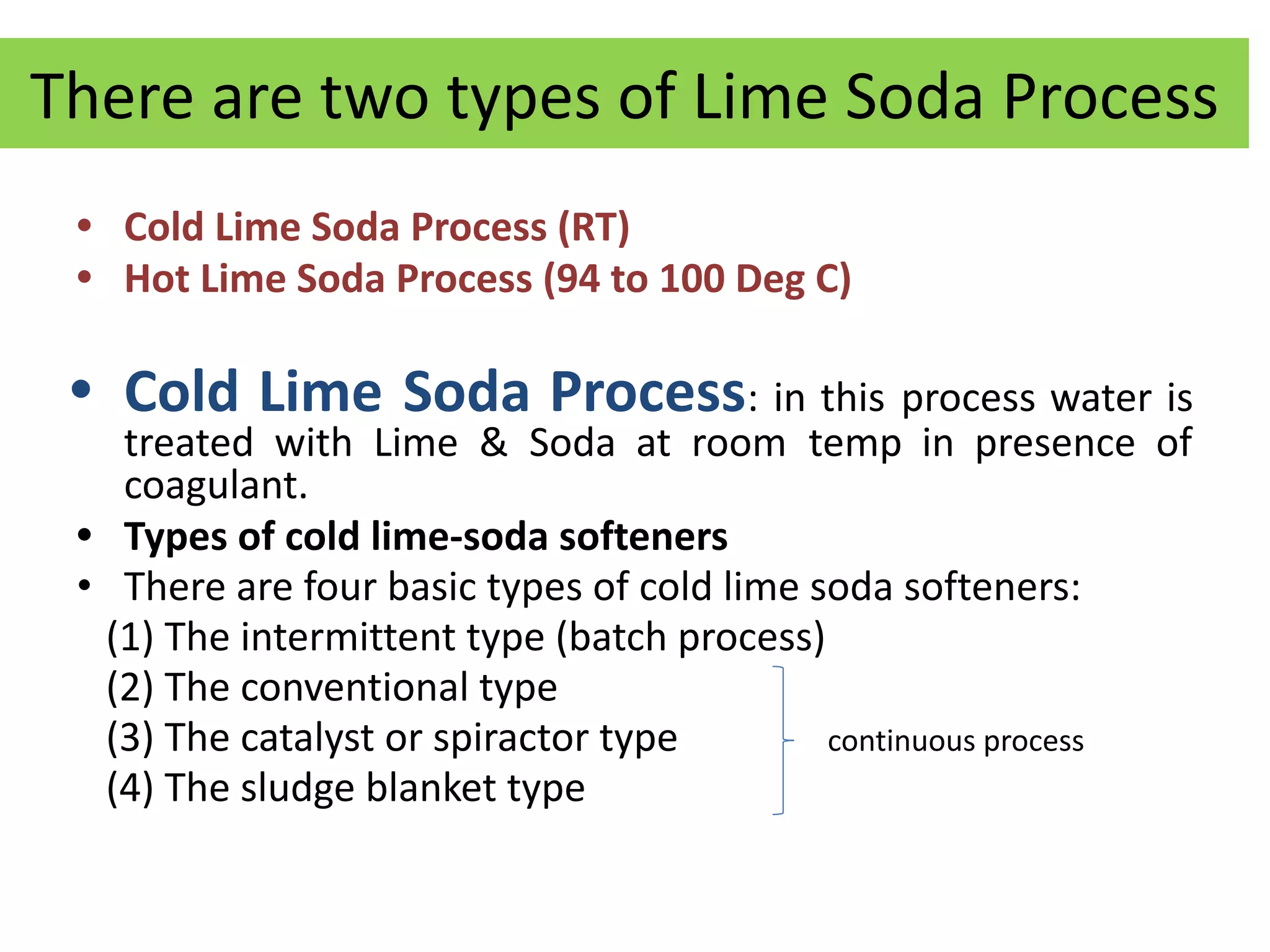 There are two types of Lime Soda Process

• Cold Lime Soda Process (RT)
• Hot Lime Soda Process (94 to 100 Deg C)

• Cold Lime Soda Process: in this process water is treated with Lime & Soda at room temp in presence of coagulant.
• Types of cold lime-soda softeners
• There are four basic types of cold lime soda softeners:
(1) The intermittent type (batch process)
(2) The conventional type
(3) The catalyst or spiractor type
(4) The sludge blanket type

continuous process